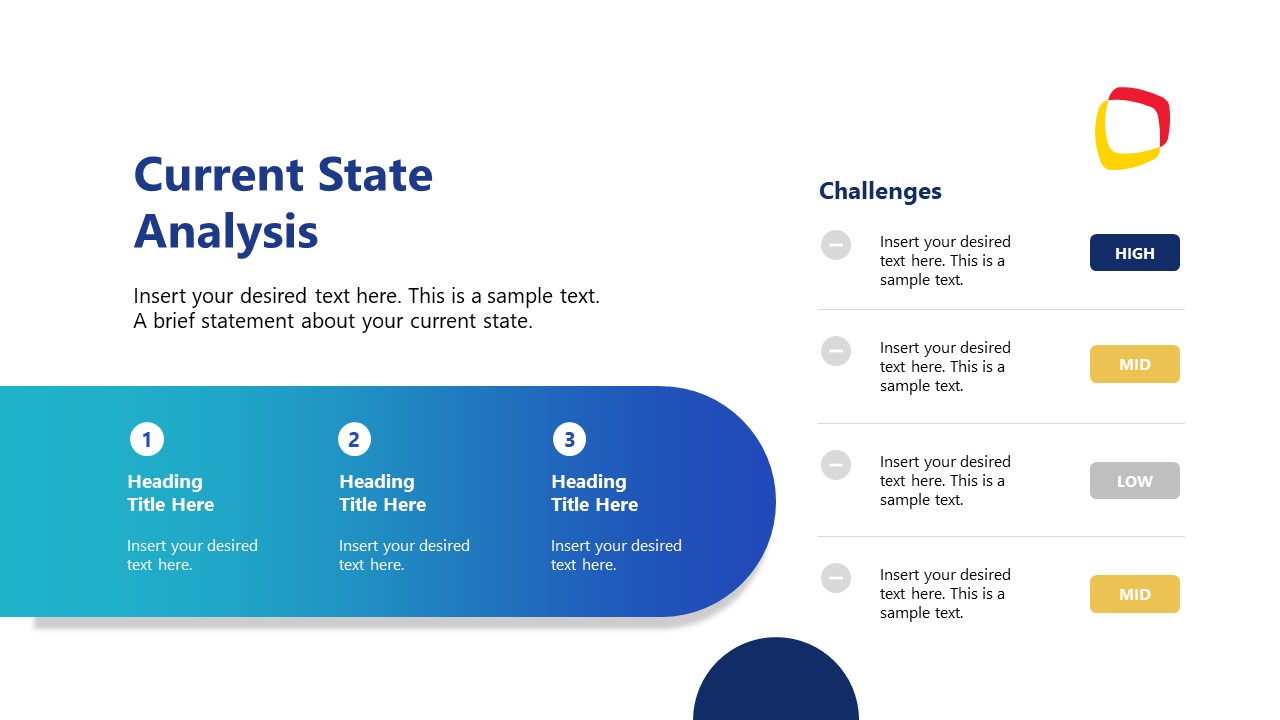 Current State Analysis

Insert your desired text here. This is a sample text. A brief statement about your current state.

1

Heading Title Here

Insert your desired text here.

2

Heading Title Here

Insert your desired text here.

3

Heading Title Here

Insert your desired text here.

Challenges

Insert your desired text here. This is a sample text.

HIGH

Insert your desired text here. This is a sample text.

MID

Insert your desired text here. This is a sample text.

LOW

Insert your desired text here. This is a sample text.

MID